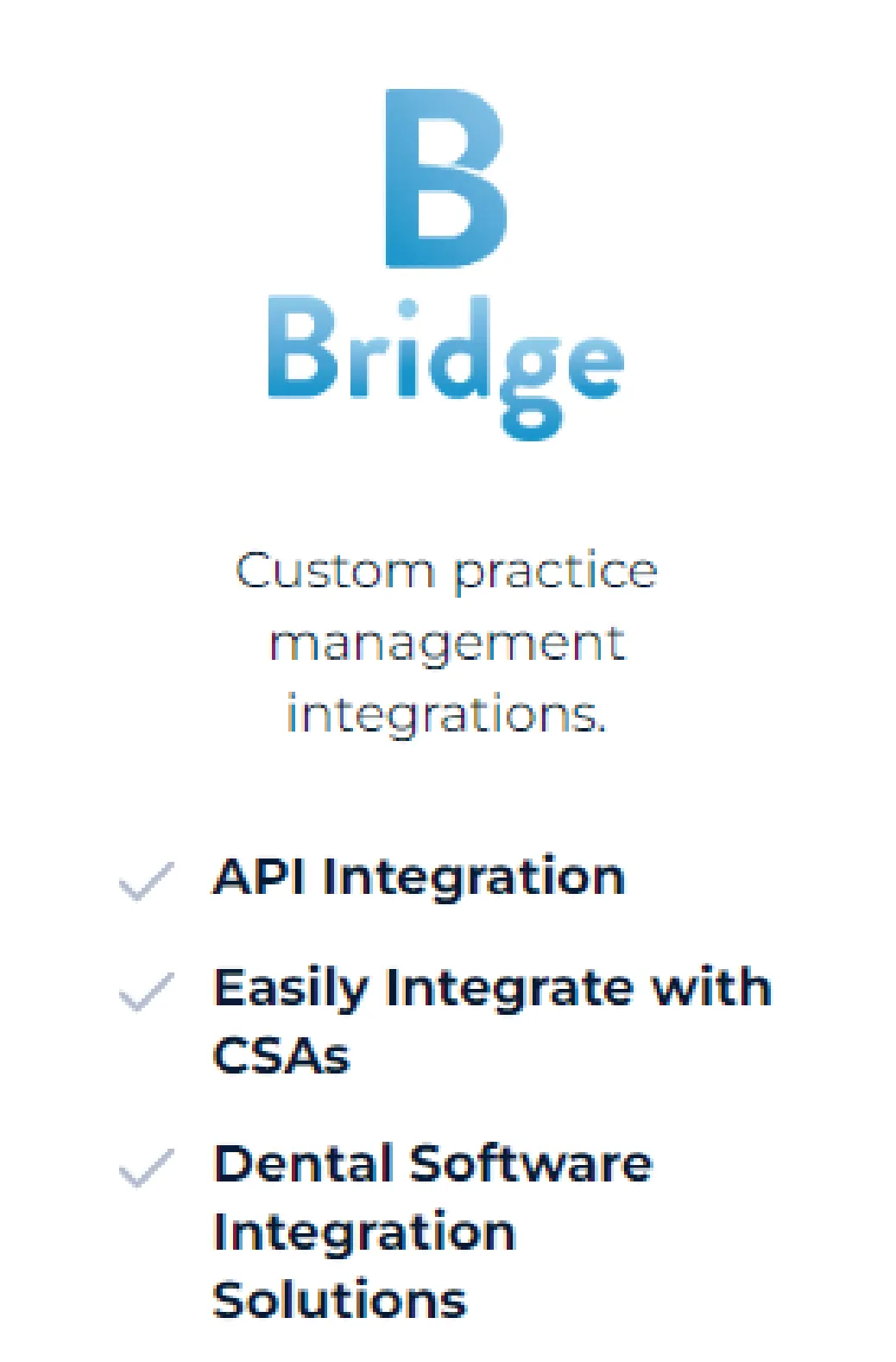 B
Bridge

Custom practice management integrations.

API Integration

Easily Integrate with CSAs

Dental Software Integration Solutions